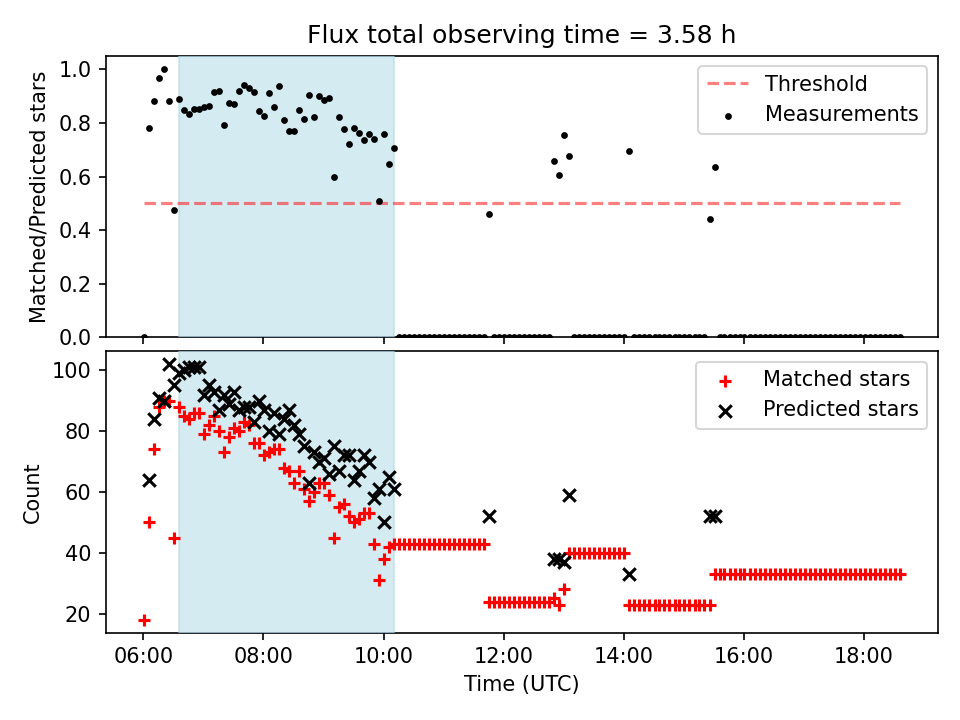 Flux total observing time = 3.58 h

Matched/Predicted stars
1.0
0.8
0.6
0.4
0.2
0.0

Threshold
Measurements

Count
100
80
60
40
20

Matched stars
Predicted stars

06:00
08:00
10:00
12:00
14:00
16:00
18:00
Time (UTC)